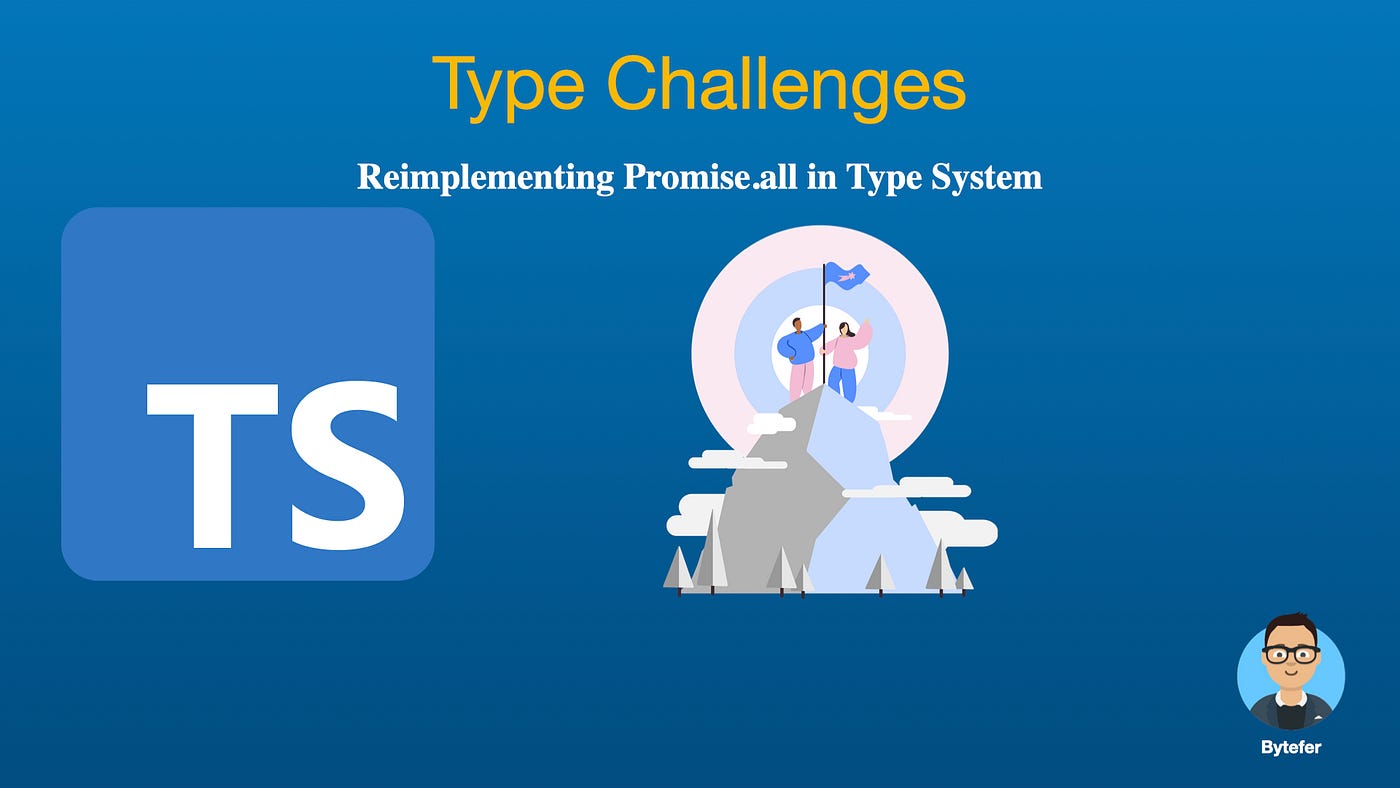 Type Challenges

Reimplementing Promise.all in Type System

TS

Bytefer